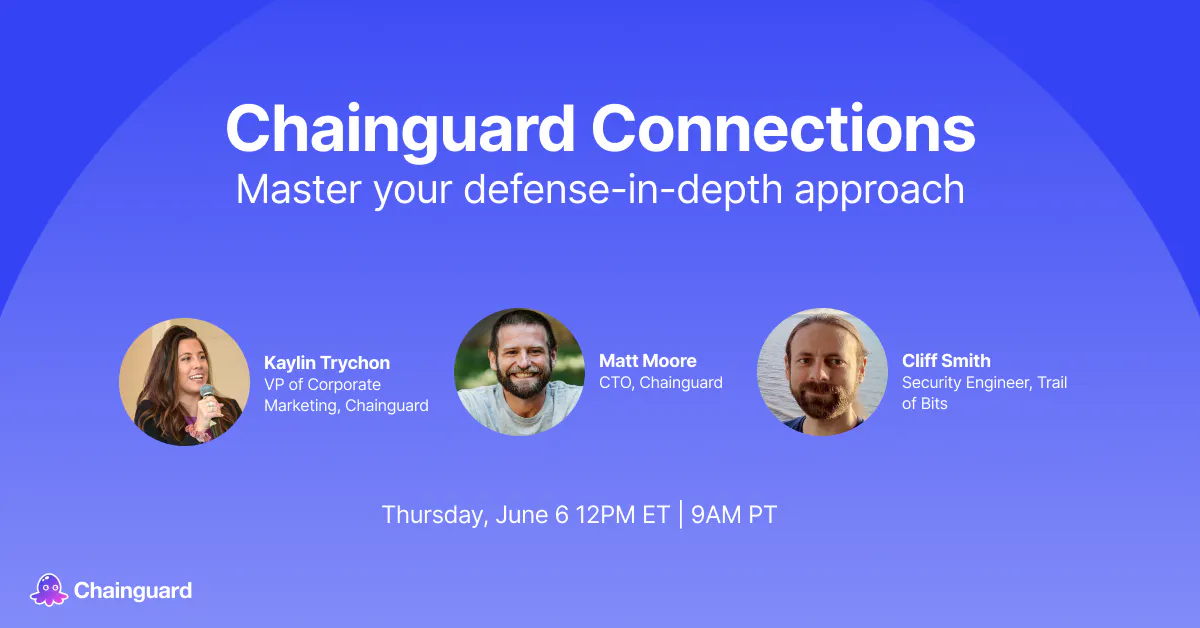 Chainguard Connections
Master your defense-in-depth approach

Kaylin Trychon
VP of Corporate Marketing, Chainguard

Matt Moore
CTO, Chainguard

Cliff Smith
Security Engineer, Trail of Bits

Thursday, June 6 12PM ET | 9AM PT

Chainguard